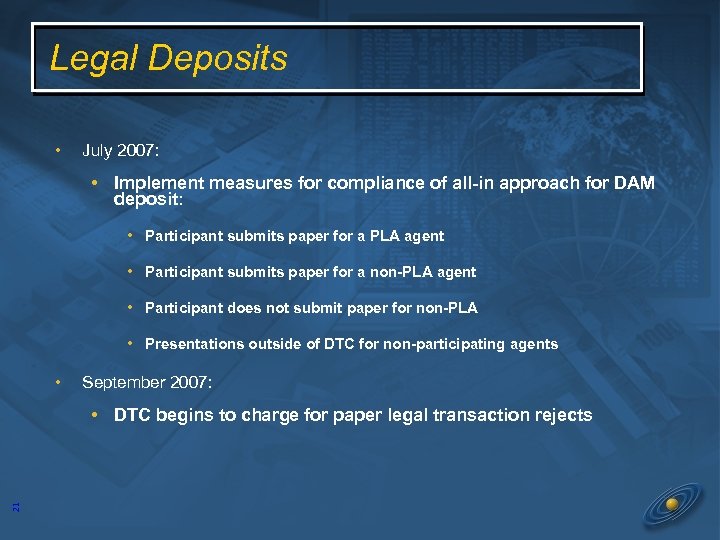 Legal Deposits

• July 2007:

• Implement measures for compliance of all-in approach for DAM deposit:

• Participant submits paper for a PLA agent

• Participant submits paper for a non-PLA agent

• Participant does not submit paper for non-PLA

• Presentations outside of DTC for non-participating agents

• September 2007:

• DTC begins to charge for paper legal transaction rejects

21